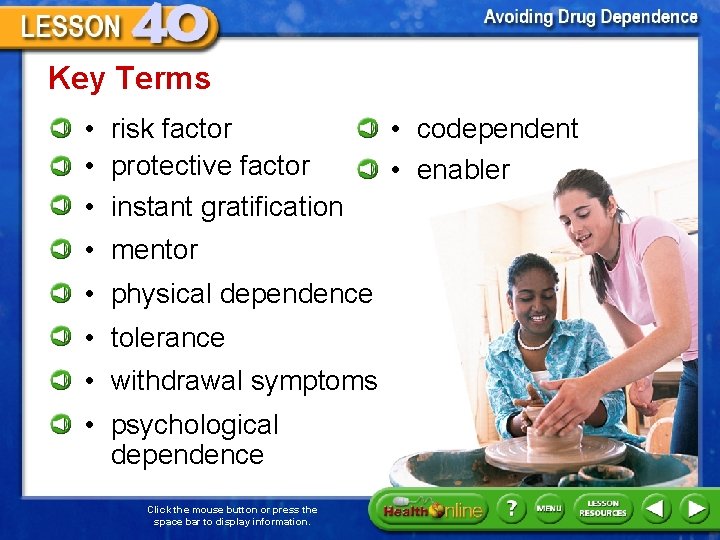 LESSON 40

Avoiding Drug Dependence

Key Terms

• risk factor
• protective factor
• instant gratification
• mentor
• physical dependence
• tolerance
• withdrawal symptoms
• psychological dependence

• codependent
• enabler

Click the mouse button or press the space bar to display information.

Health Online

?

MENU

LESSON RESOURCES